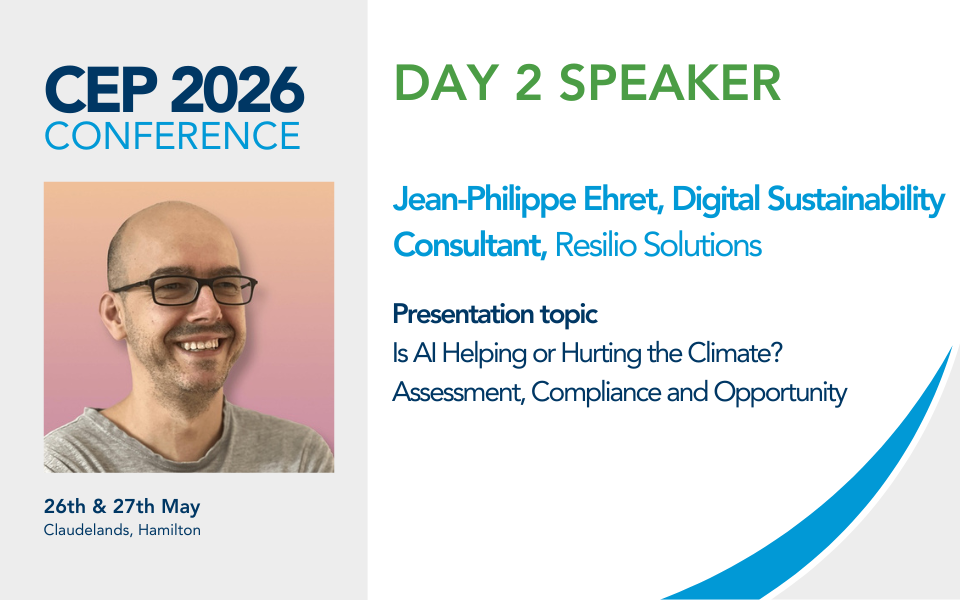 CEP 2026
CONFERENCE

26th & 27th May
Claudelands, Hamilton

DAY 2 SPEAKER

Jean-Philippe Ehret, Digital Sustainability Consultant, Resilio Solutions

Presentation topic
Is AI Helping or Hurting the Climate? Assessment, Compliance and Opportunity